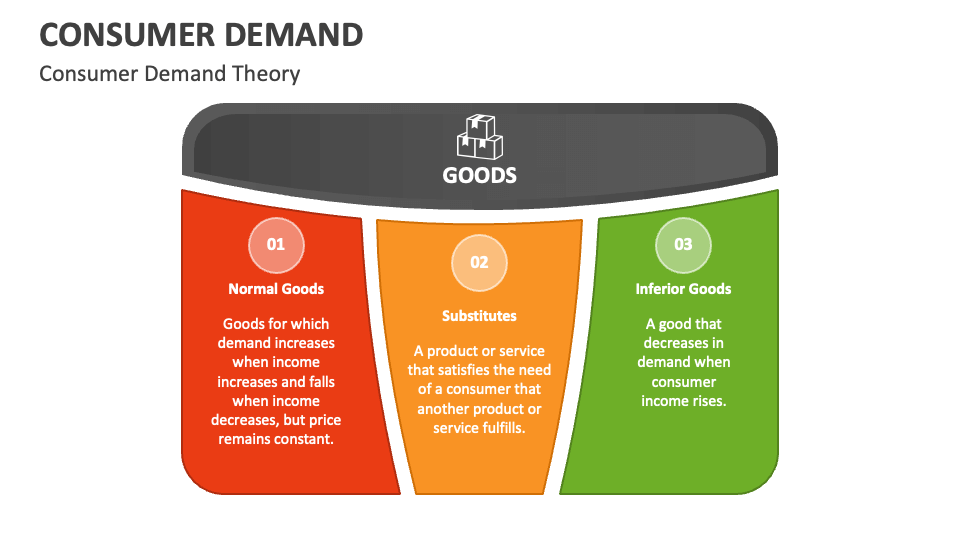 CONSUMER DEMAND

Consumer Demand Theory

GOODS

01

Normal Goods

Goods for which demand increases when income increases and falls when income decreases, but price remains constant.

02

Substitutes

A product or service that satisfies the need of a consumer that another product or service fulfills.

03

Inferior Goods

A good that decreases in demand when consumer income rises.